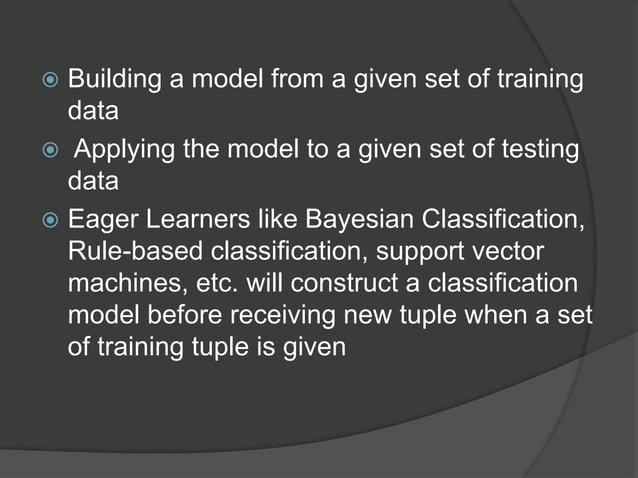 Building a model from a given set of training data

Applying the model to a given set of testing data

Eager Learners like Bayesian Classification, Rule-based classification, support vector machines, etc. will construct a classification model before receiving new tuple when a set of training tuple is given